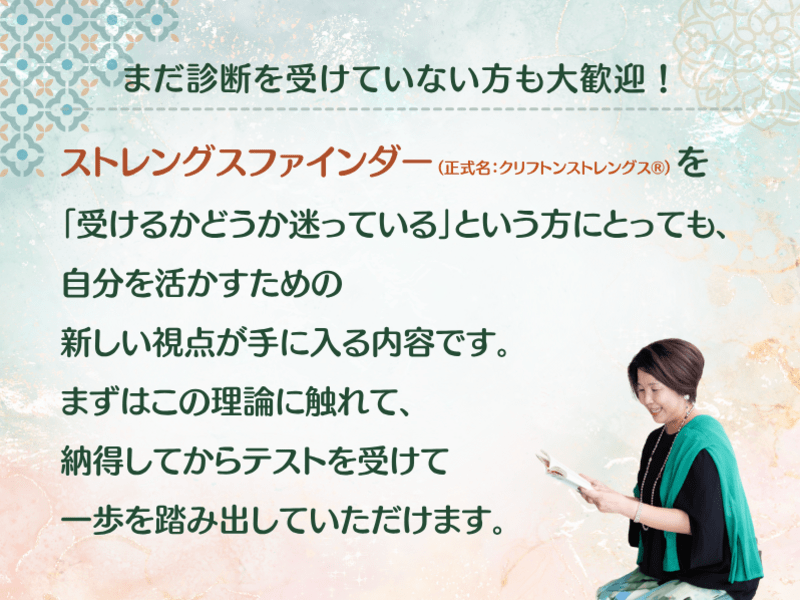 まだ診断を受けていない方も大歓迎！

ストレングスファインダー（正式名：クリフトンストレングス®）を「受けるかどうか迷っている」という方にとっても、自分を活かすための新しい視点が手に入る内容です。まずはこの理論に触れて、納得してからテストを受けて一歩を踏み出していただけます。